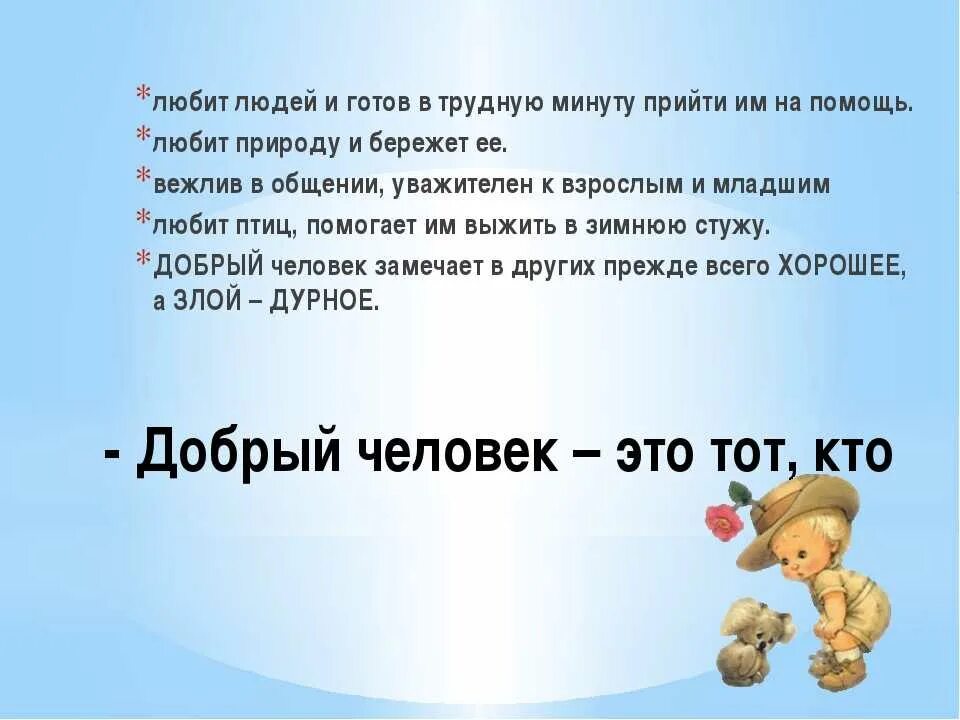 *любит людей и готов в трудную минуту прийти им на помощь.
*любит природу и бережет ее.
*вежлив в общении, уважителен к взрослым и младшим
*любит птиц, помогает им выжить в зимнюю стужу.
*ДОБРЫЙ человек замечает в других прежде всего ХОРОШЕЕ, а ЗЛОЙ – ДУРНОЕ.

- Добрый человек – это тот, кто